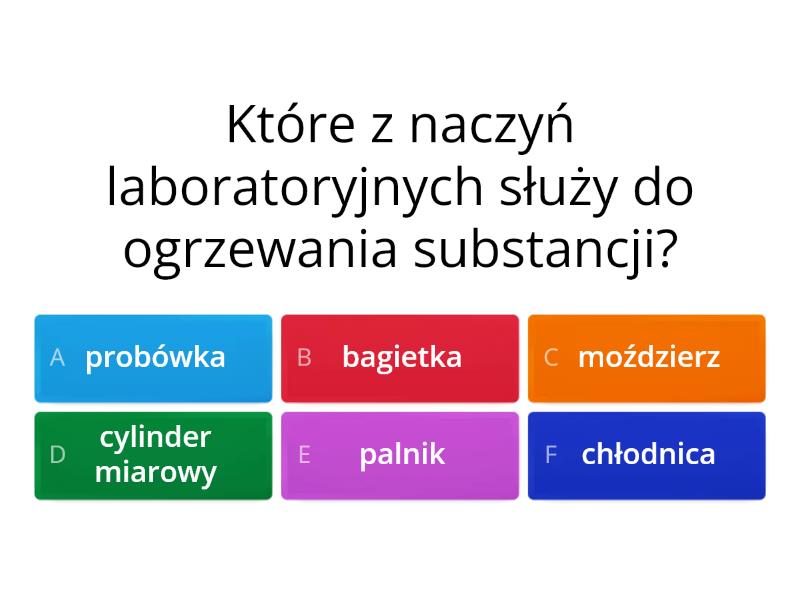 Które z naczyń laboratoryjnych służy do ogrzewania substancji?

A probówka

B bagietka

C moździerz

D cylinder miarowy

E palnik

F chłodnica